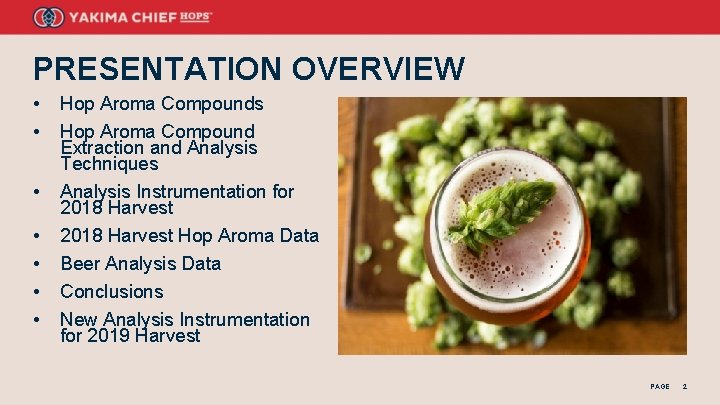 YAKIMA CHIEF HOPS

PRESENTATION OVERVIEW

• Hop Aroma Compounds
• Hop Aroma Compound Extraction and Analysis Techniques
• Analysis Instrumentation for 2018 Harvest
• 2018 Harvest Hop Aroma Data
• Beer Analysis Data
• Conclusions
• New Analysis Instrumentation for 2019 Harvest

PAGE 2